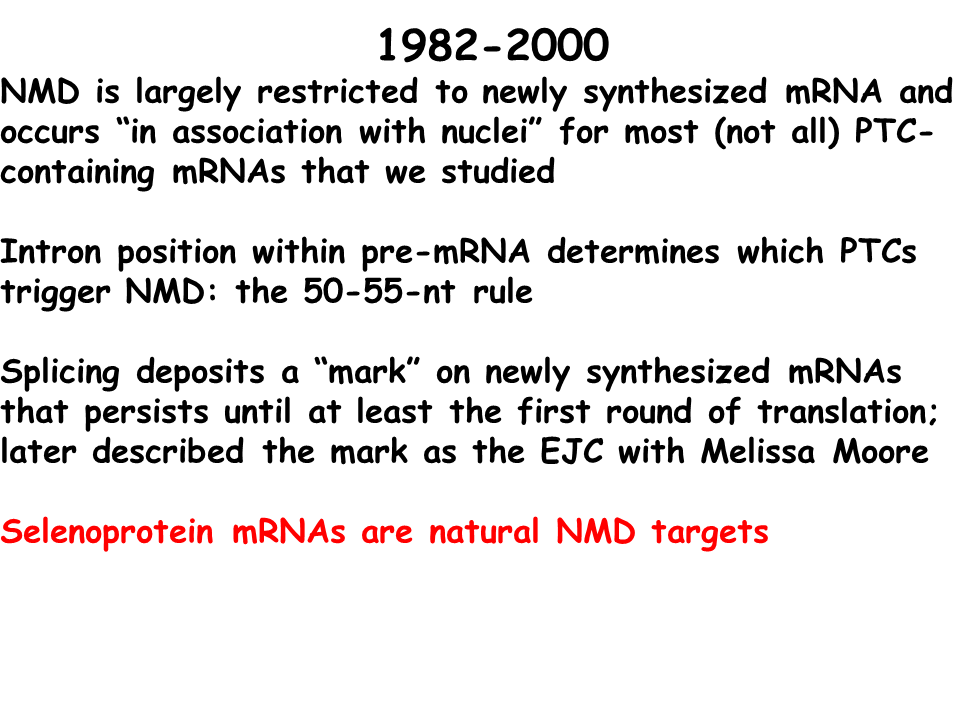 1982-2000

NMD is largely restricted to newly synthesized mRNA and occurs “in association with nuclei” for most (not all) PTC-containing mRNAs that we studied

Intron position within pre-mRNA determines which PTCs trigger NMD: the 50-55-nt rule

Splicing deposits a “mark” on newly synthesized mRNAs that persists until at least the first round of translation; later described the mark as the EJC with Melissa Moore

Selenoprotein mRNAs are natural NMD targets